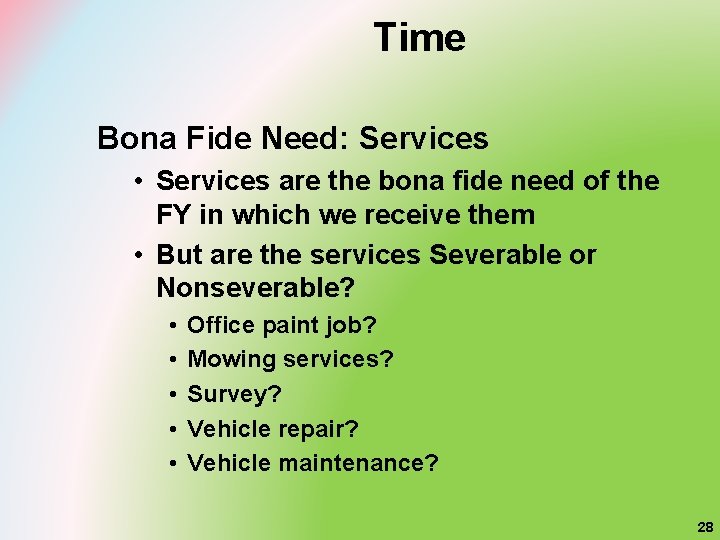 Time

Bona Fide Need: Services

• Services are the bona fide need of the FY in which we receive them

• But are the services Severable or Nonseverable?

• Office paint job?

• Mowing services?

• Survey?

• Vehicle repair?

• Vehicle maintenance?

28